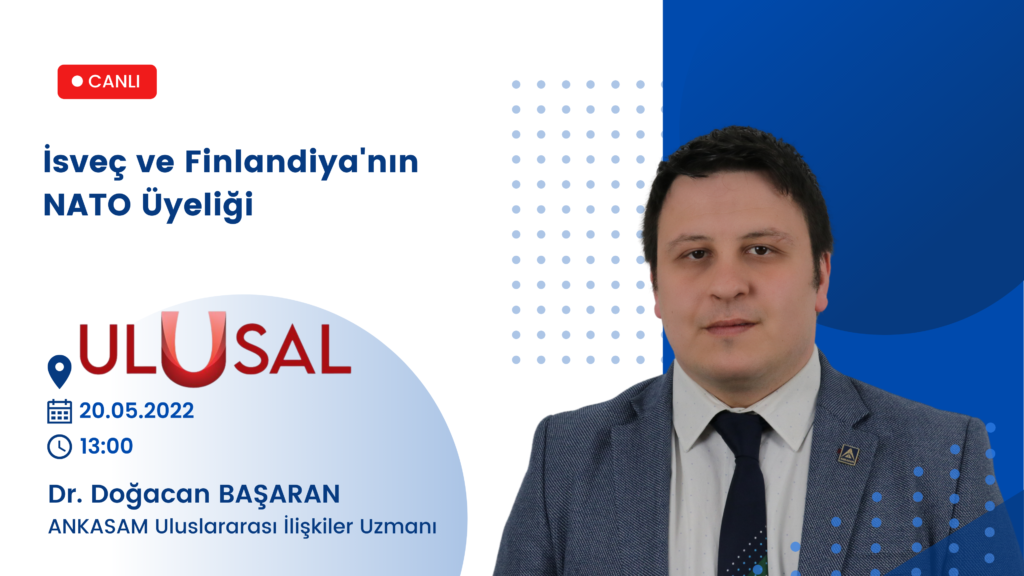 CANLI

İsveç ve Finlandiya'nın NATO Üyeliği

ULUSAL

20.05.2022

13:00

Dr. Doğacan BAŞARAN
ANKASAM Uluslararası İlişkiler Uzmanı